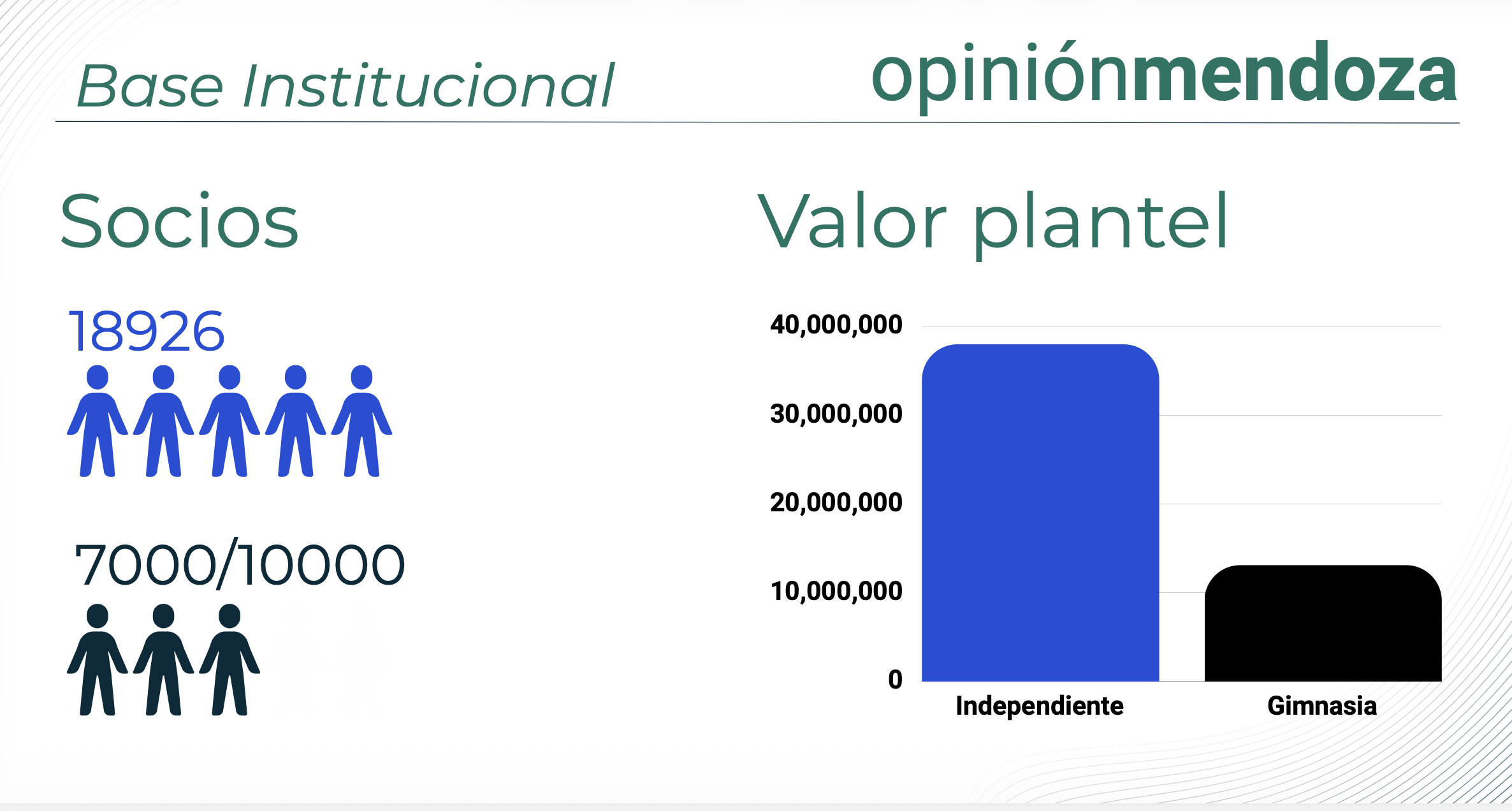 Base Institucional

opiniónmendoza

Socios

18926

7000/10000

Valor plantel

40,000,000
30,000,000
20,000,000
10,000,000
0

Independiente
Gimnasia